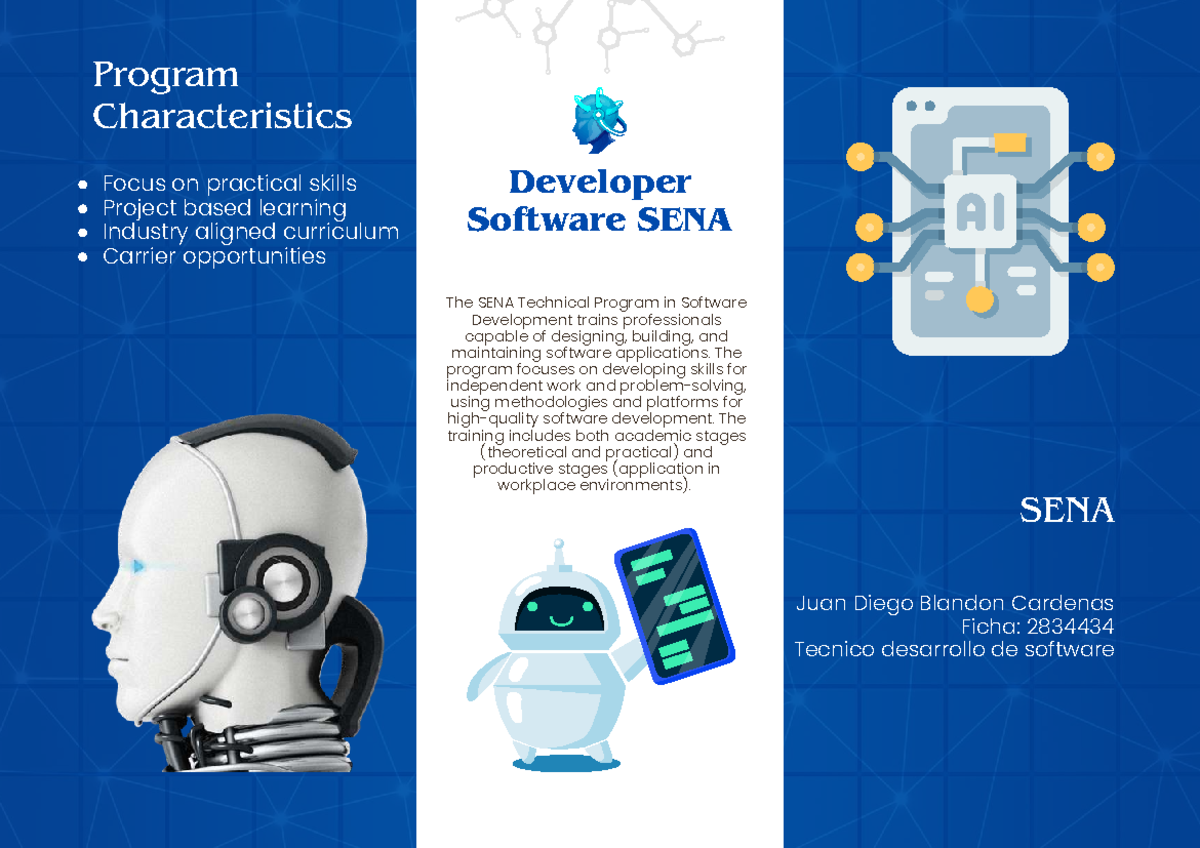 Program Characteristics

- Focus on practical skills
- Project based learning
- Industry aligned curriculum
- Carrier opportunities

Developer Software SENA

The SENA Technical Program in Software Development trains professionals capable of designing, building, and maintaining software applications. The program focuses on developing skills for independent work and problem-solving, using methodologies and platforms for high-quality software development. The training includes both academic stages (theoretical and practical) and productive stages (application in workplace environments).

AI

SENA

Juan Diego Blandon Cardenas
Ficha: 2834434
Tecnico desarrollo de software